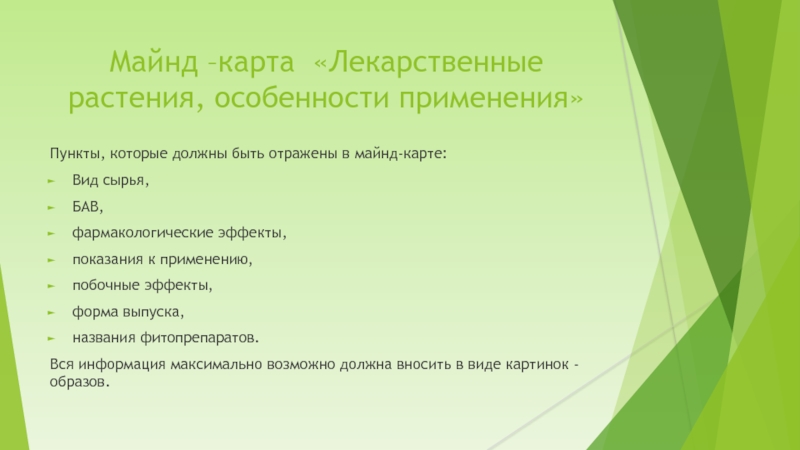 Майнд –карта «Лекарственные растения, особенности применения»

Пункты, которые должны быть отражены в майнд-карте:

Вид сырья,

БАВ,

фармакологические эффекты,

показания к применению,

побочные эффекты,

форма выпуска,

названия фитопрепаратов.

Вся информация максимально возможно должна вносить в виде картинок - образов.